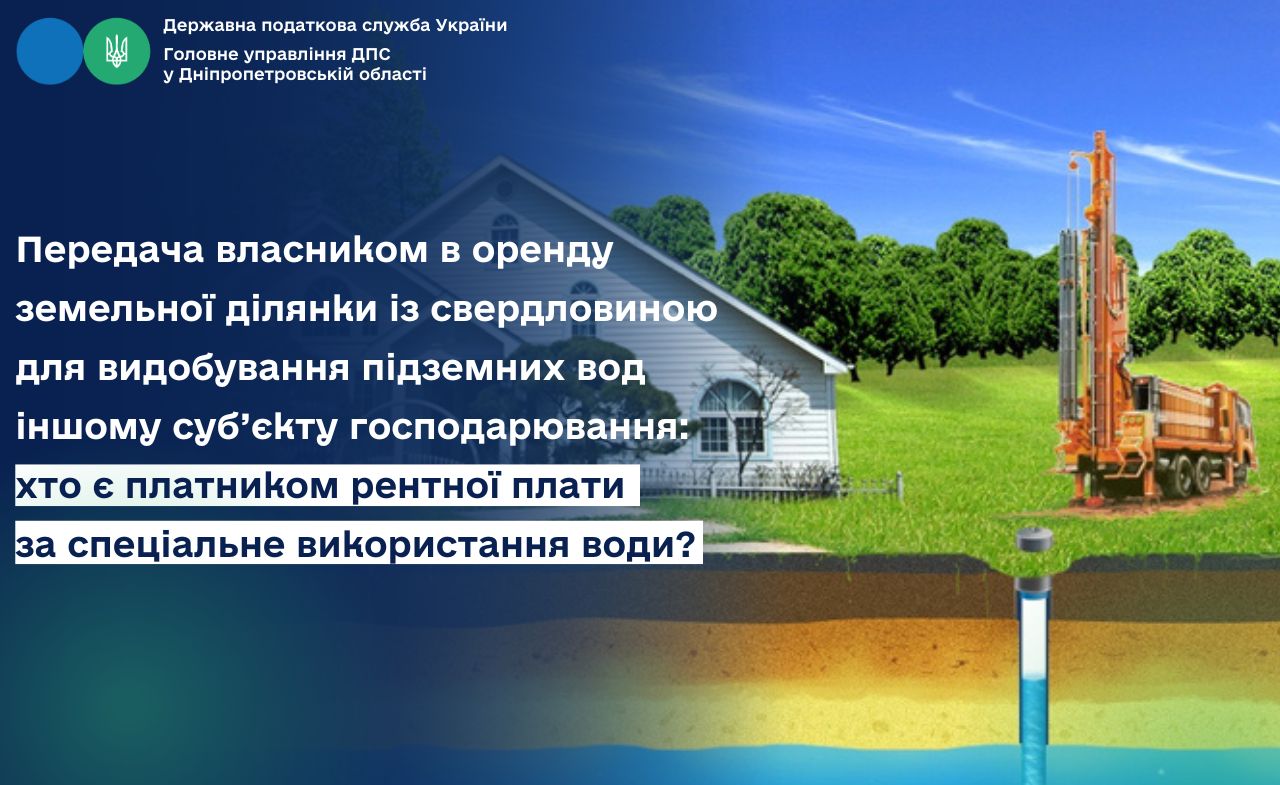 Державна податкова служба України
Головне управління ДПС
у Дніпропетровській області

Передача власником в оренду земельної ділянки із свердловиною для видобування підземних вод іншому суб’єкту господарювання: хто є платником рентної плати за спеціальне використання води?